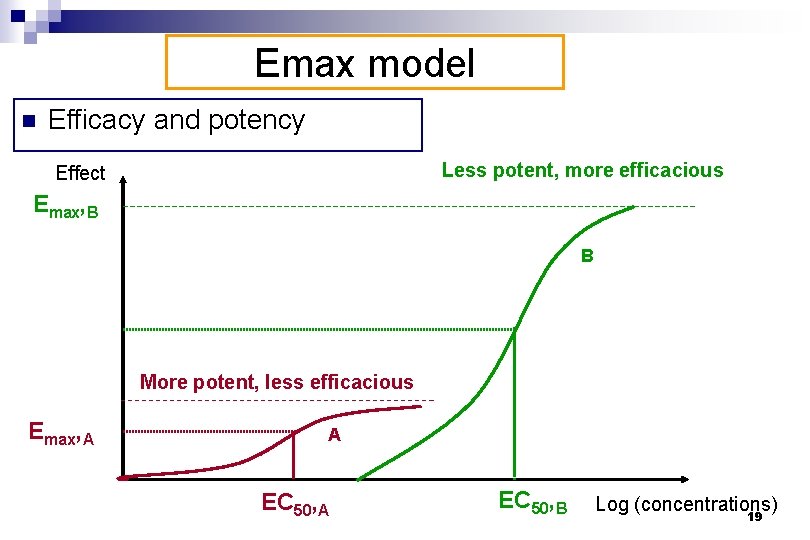 Emax model

Efficacy and potency

Effect

Less potent, more efficacious

$E_{max,B}$

B

More potent, less efficacious

$E_{max,A}$

A

$EC_{50,A}$

$EC_{50,B}$

Log (concentrations)

19